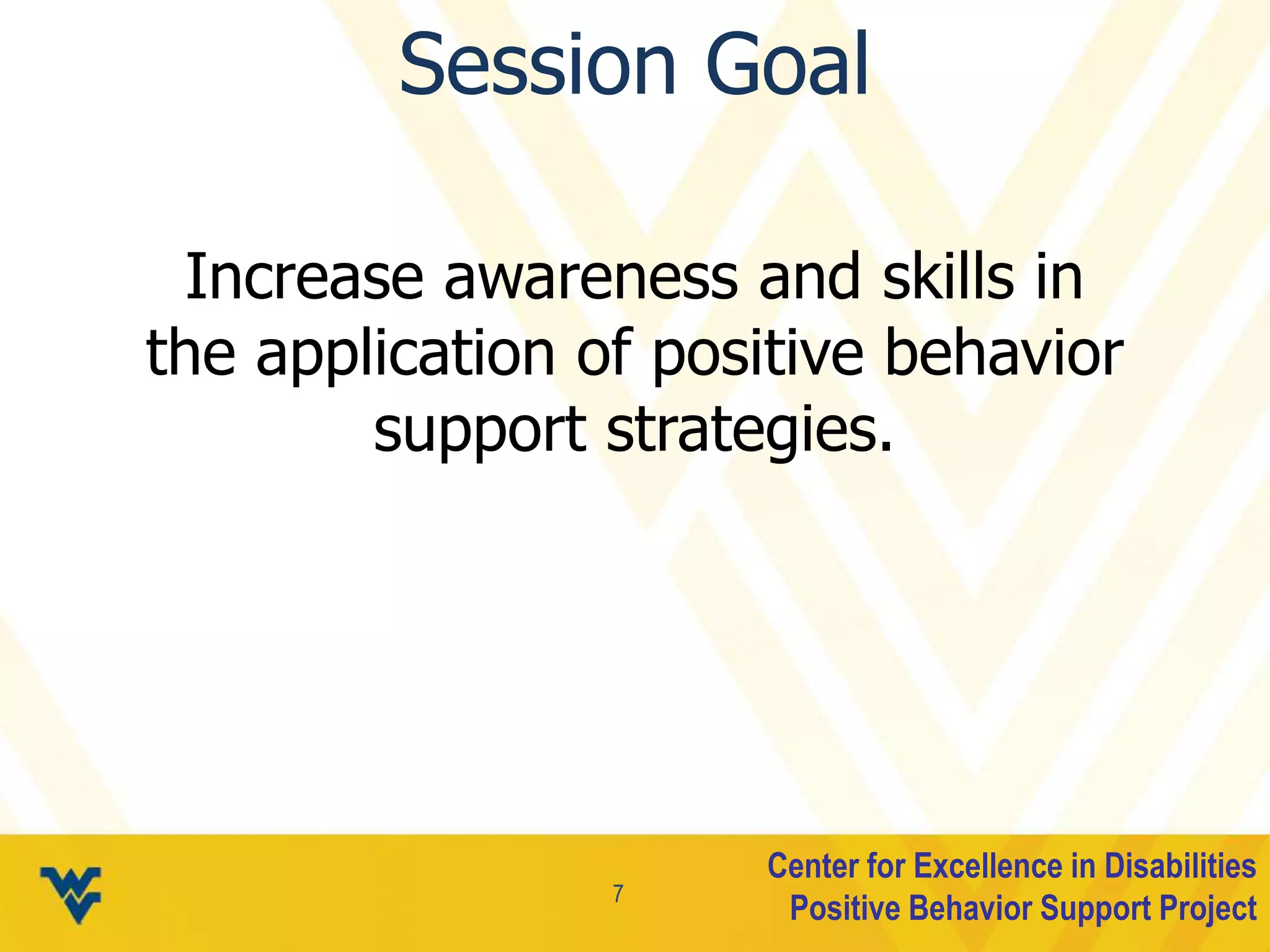 Session Goal

Increase awareness and skills in the application of positive behavior support strategies.

7

Center for Excellence in Disabilities
Positive Behavior Support Project